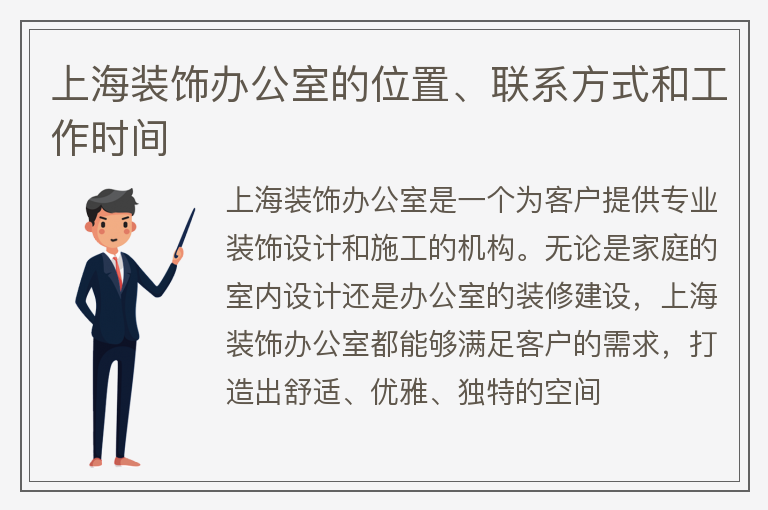 上海装饰办公室的位置、联系方式和工作时间

上海装饰办公室是一个为客户提供专业装饰设计和施工的机构。无论是家庭的室内设计还是办公室的装修建设，上海装饰办公室都能够满足客户的需求，打造出舒适、优雅、独特的空间